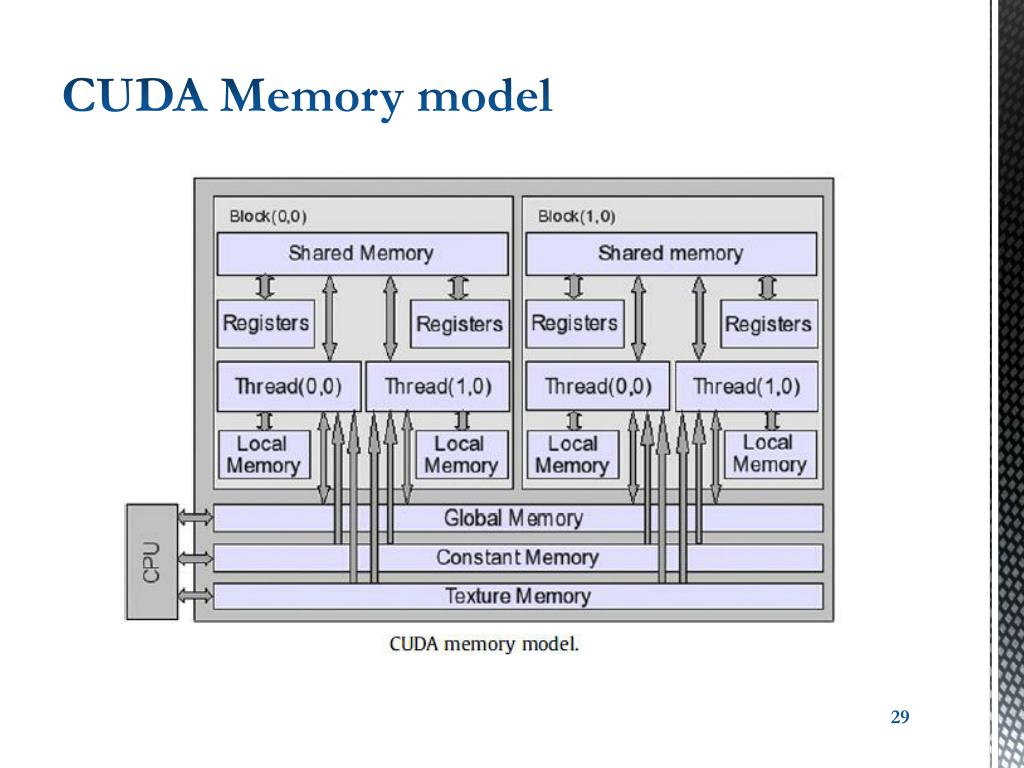 CUDA Memory model

Block(0,0)

Shared Memory

Registers

Registers

Thread(0,0)

Thread(1,0)

Local Memory

Local Memory

Block(1,0)

Shared memory

Registers

Registers

Thread(0,0)

Thread(1,0)

Local Memory

Local Memory

CPU

Global Memory

Constant Memory

Texture Memory

CUDA memory model.

29